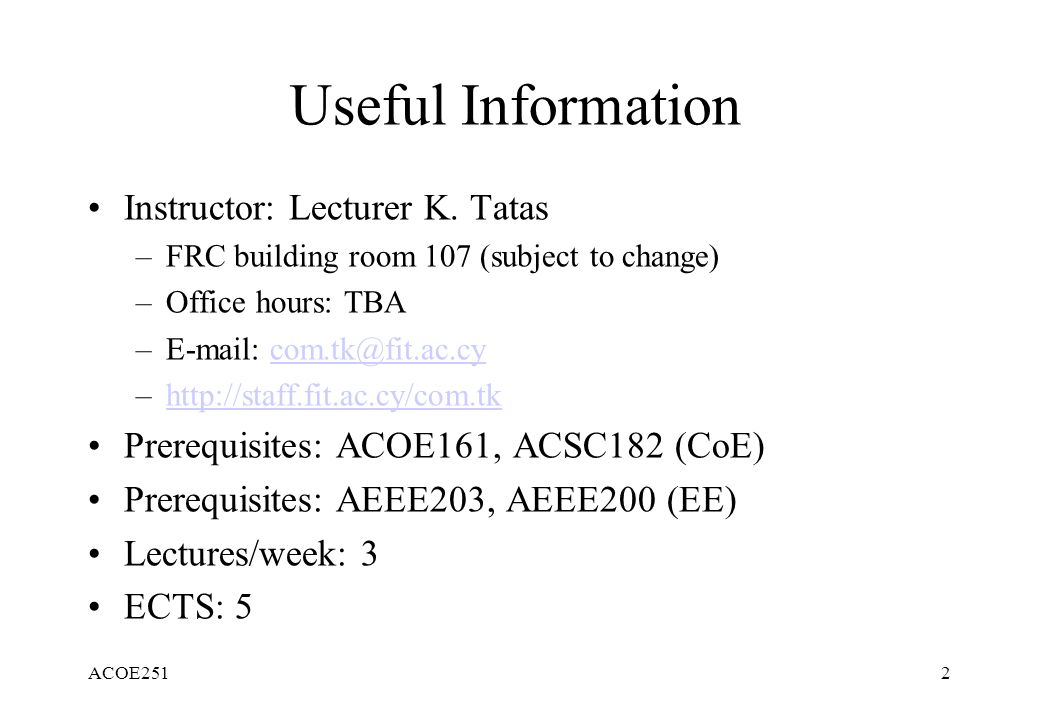 Useful Information

• Instructor: Lecturer K. Tatas
– FRC building room 107 (subject to change)
– Office hours: TBA
– E-mail: com.tk@fit.ac.cy
– http://staff.fit.ac.cy/com.tk
• Prerequisites: ACOE161, ACSC182 (CoE)
• Prerequisites: AEEE203, AEEE200 (EE)
• Lectures/week: 3
• ECTS: 5

ACOE251

2